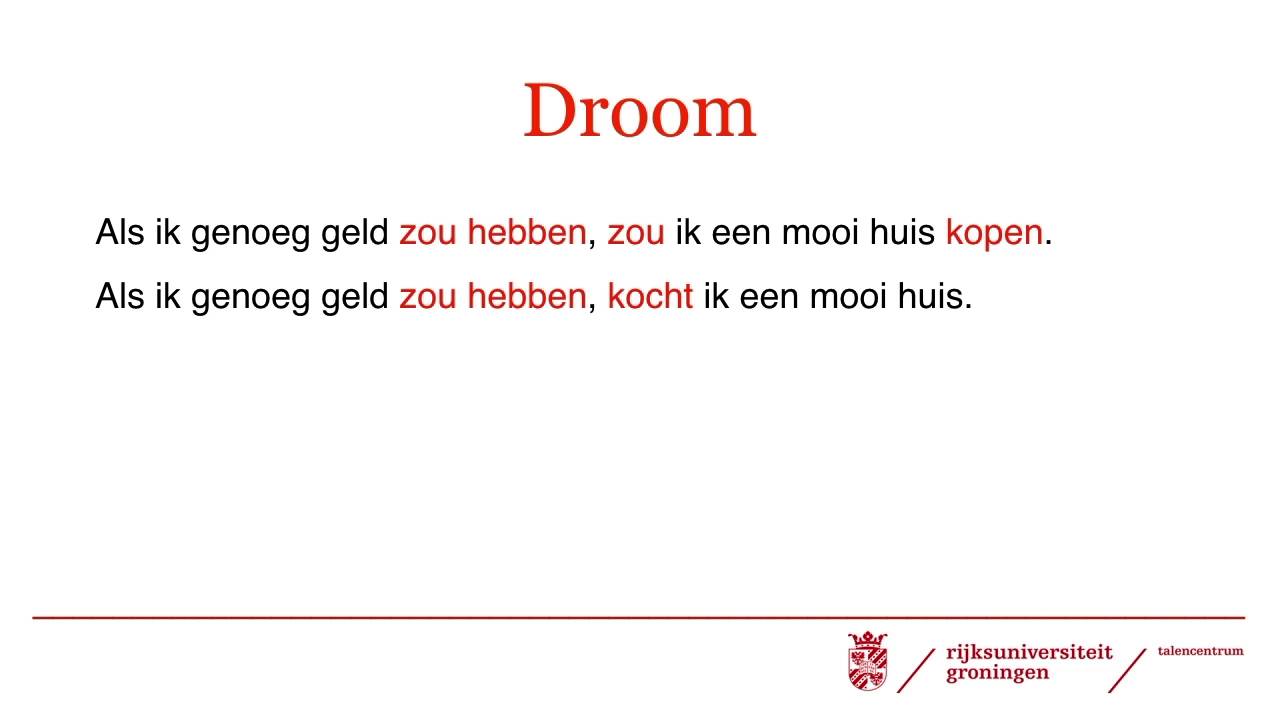 Droom

Als ik genoeg geld zou hebben, zou ik een mooi huis kopen.

Als ik genoeg geld zou hebben, kocht ik een mooi huis.

rijksuniversiteit groningen

talencentrum